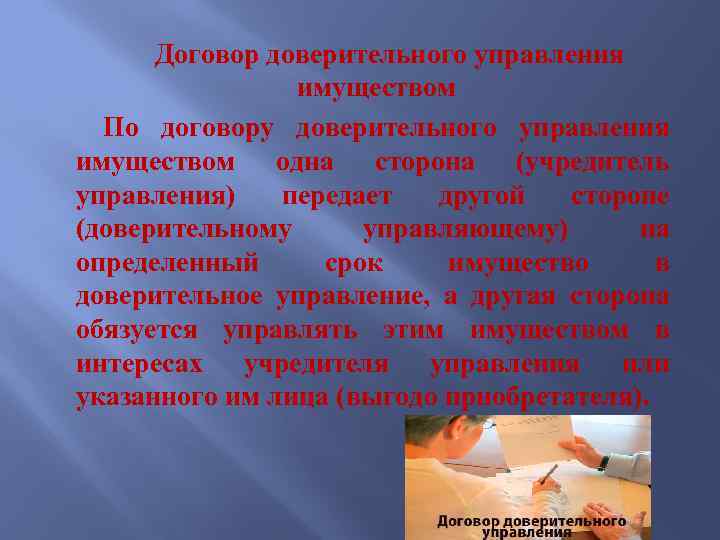 Договор доверительного управления имуществом

По договору доверительного управления имуществом одна сторона (учредитель управления) передает другой стороне (доверительному управляющему) на определенный срок имущество в доверительное управление, а другая сторона обязуется управлять этим имуществом в интересах учредителя управления или указанного им лица (выгодо приобретателя).

Договор доверительного управления